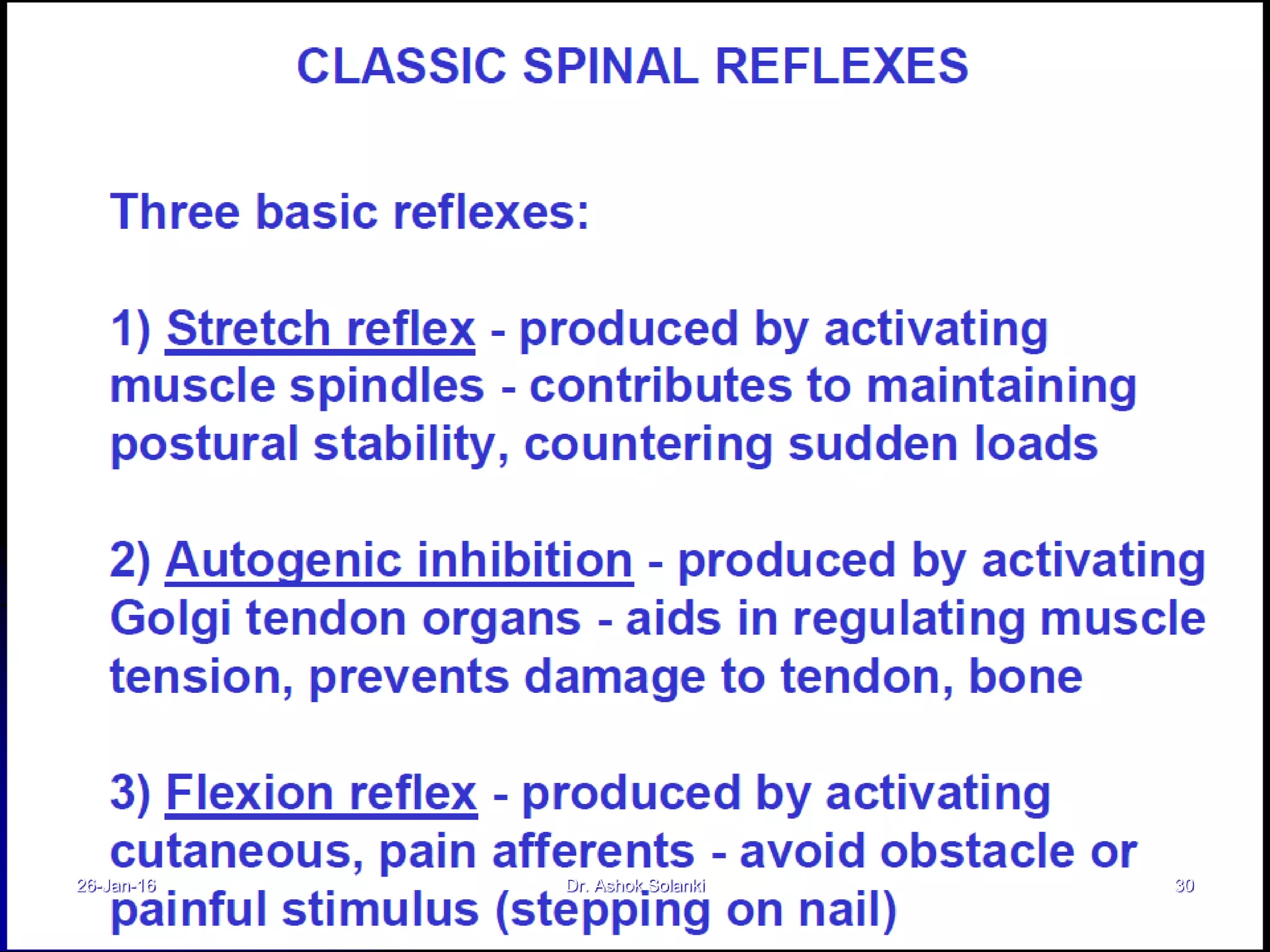 CLASSIC SPINAL REFLEXES

Three basic reflexes:

1) Stretch reflex - produced by activating muscle spindles - contributes to maintaining postural stability, countering sudden loads

2) Autogenic inhibition - produced by activating Golgi tendon organs - aids in regulating muscle tension, prevents damage to tendon, bone

3) Flexion reflex - produced by activating cutaneous, pain afferents - avoid obstacle or painful stimulus (stepping on nail)

26-Jan-16 Dr. Ashok Solanki 30